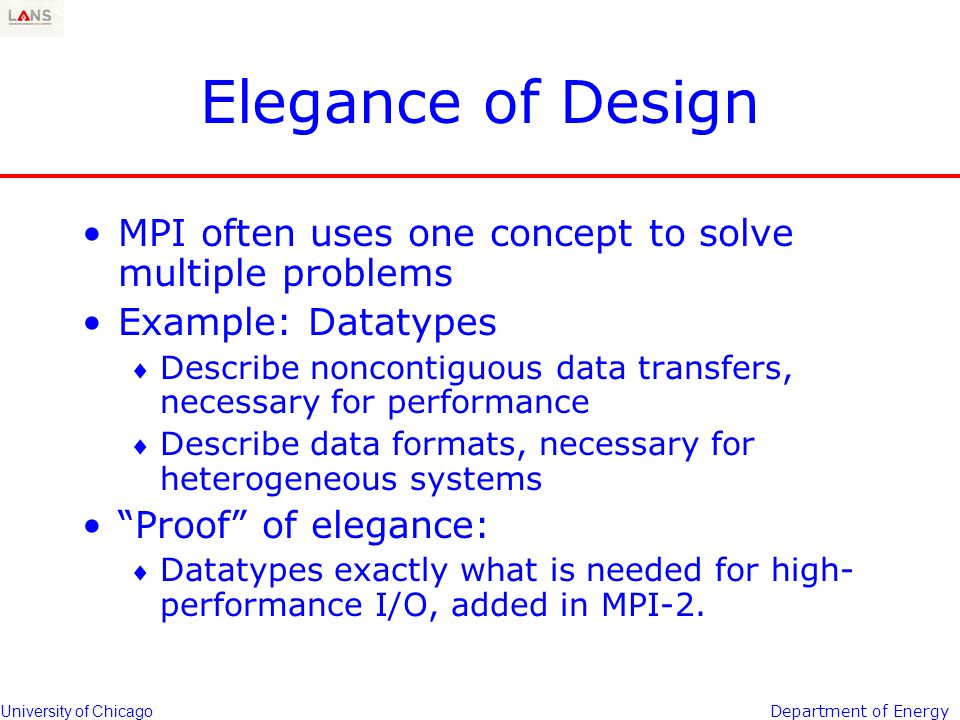 LANS

Elegance of Design

• MPI often uses one concept to solve multiple problems

• Example: Datatypes

♦ Describe noncontiguous data transfers, necessary for performance

♦ Describe data formats, necessary for heterogeneous systems

• “Proof” of elegance:

♦ Datatypes exactly what is needed for high-performance I/O, added in MPI-2.

University of Chicago

Department of Energy